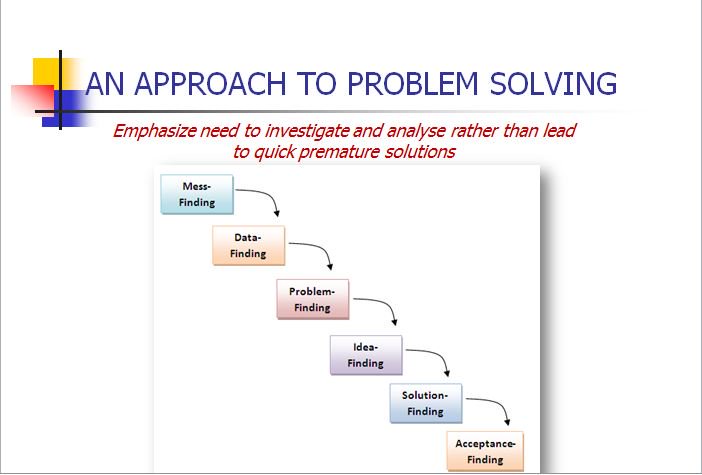 AN APPROACH TO PROBLEM SOLVING

Emphasize need to investigate and analyse rather than lead to quick premature solutions

Mess-Finding

Data-Finding

Problem-Finding

Idea-Finding

Solution-Finding

Acceptance-Finding